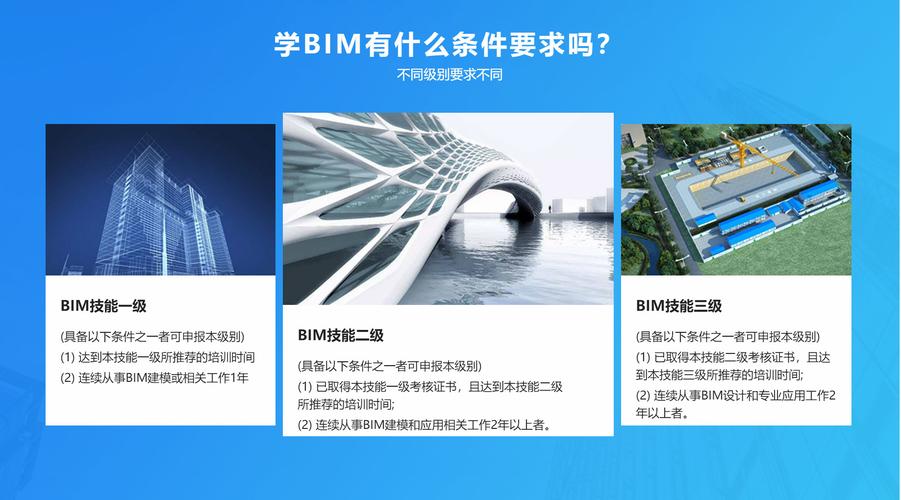 学BIM有什么条件要求吗？
不同级别要求不同

BIM技能一级
(具备以下条件之一者可申报本级别)
(1) 达到本技能一级所推荐的培训时间
(2) 连续从事BIM建模或相关工作1年

BIM技能二级
(具备以下条件之一者可申报本级别)
(1) 已取得本技能一级考核证书，且达到本技能二级所推荐的培训时间;
(2) 连续从事BIM建模和应用相关工作2年以上者。

BIM技能三级
(具备以下条件之一者可申报本级别)
(1) 已取得本技能二级考核证书，且达到本技能三级所推荐的培训时间;
(2) 连续从事BIM设计和专业应用工作2年以上者。